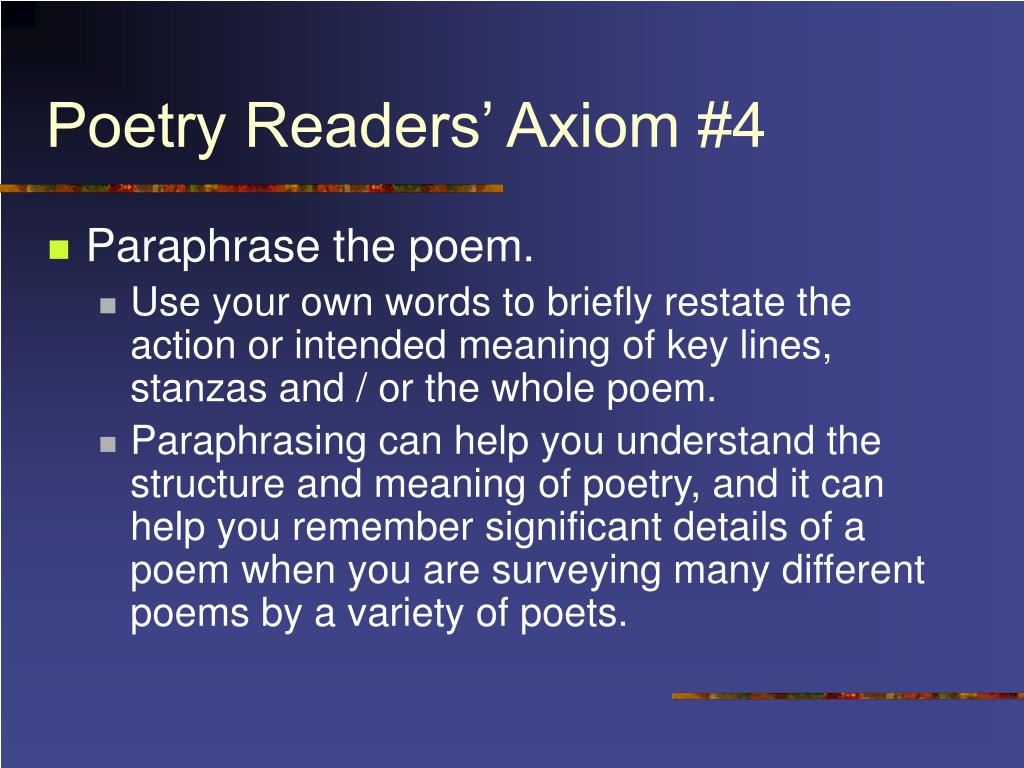 Poetry Readers’ Axiom #4

Paraphrase the poem.

Use your own words to briefly restate the action or intended meaning of key lines, stanzas and / or the whole poem.

Paraphrasing can help you understand the structure and meaning of poetry, and it can help you remember significant details of a poem when you are surveying many different poems by a variety of poets.